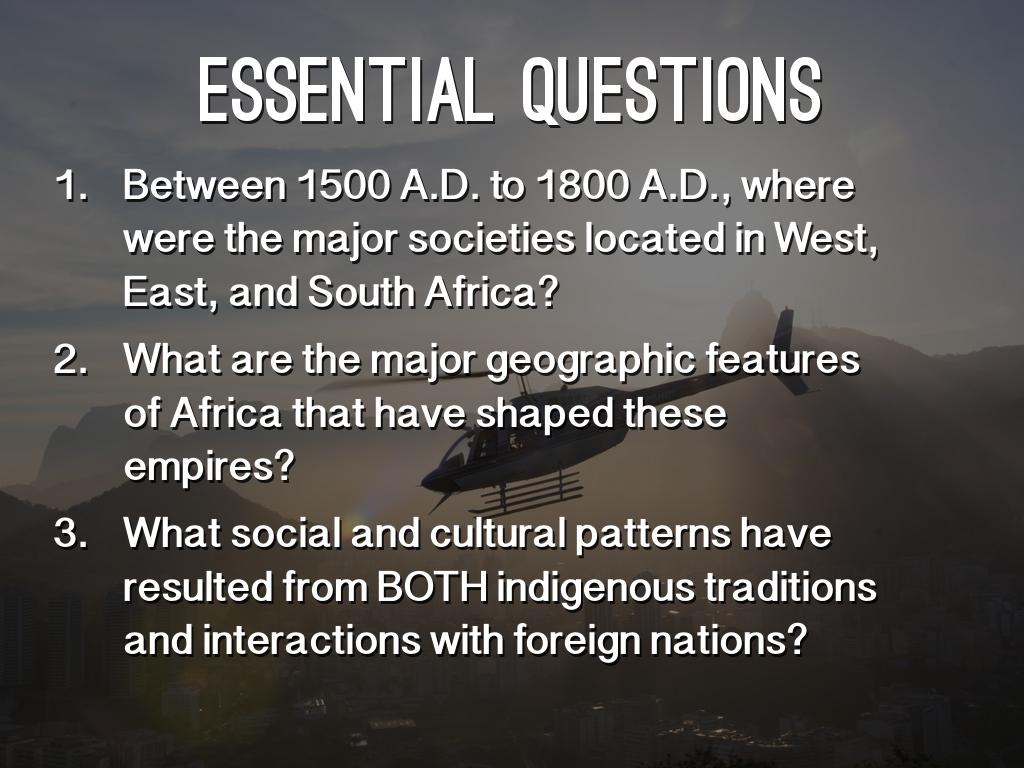 ESSENTIAL QUESTIONS

1. Between 1500 A.D. to 1800 A.D., where were the major societies located in West, East, and South Africa?

2. What are the major geographic features of Africa that have shaped these empires?

3. What social and cultural patterns have resulted from BOTH indigenous traditions and interactions with foreign nations?